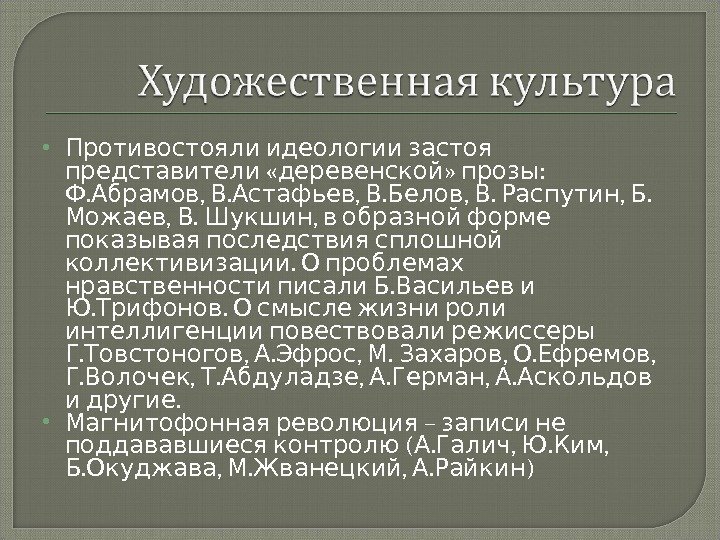 Художественная культура

• Противостояли идеологии застоя представители «деревенской» прозы: Ф.Абрамов, В.Астафьев, В.Белов, В. Распутин, Б. Можаев, В. Шукшин, в образной форме показывая последствия сплошной коллективизации. О проблемах нравственности писали Б.Васильев и Ю.Трифонов. О смысле жизни роли интеллигенции повествовали режиссеры Г.Товстоногов, А.Эфрос, М. Захаров, О.Ефремов, Г.Волочек, Т.Абдуладзе, А.Герман, А.Аскольдов и другие.
• Магнитофонная революция – записи не поддававшиеся контролю (А.Галич, Ю.Ким, Б.Окуджава, М.Жванецкий, А.Райкин)